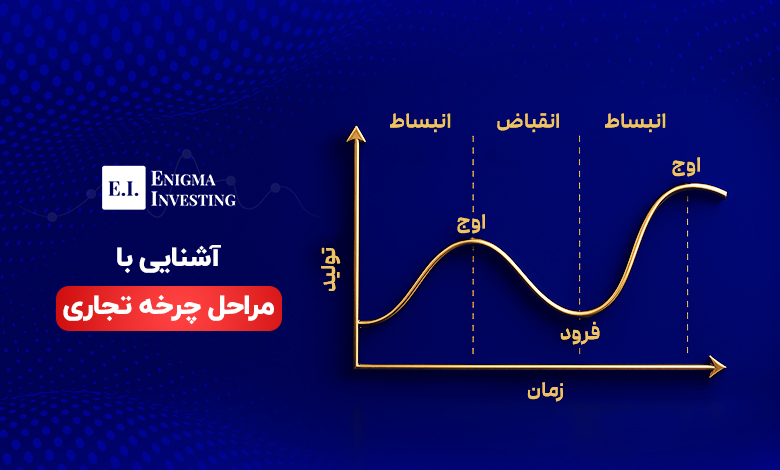 E.I. ENIGMA INVESTING

آشنایی با

مراحل چرخه تجاری

انبساط
انقباض
انبساط
اوج
اوج
فرود
تولید
زمان